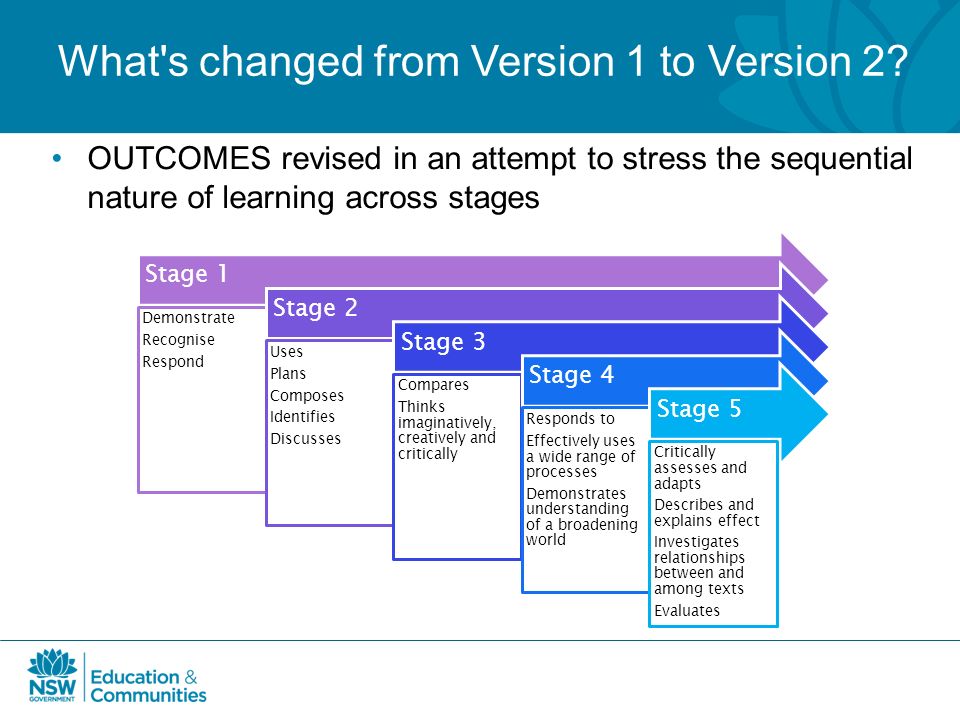 What's changed from Version 1 to Version 2?

• OUTCOMES revised in an attempt to stress the sequential nature of learning across stages

Stage 1
Demonstrate
Recognise
Respond

Stage 2
Uses
Plans
Composes
Identifies
Discusses

Stage 3
Compares
Thinks imaginatively, creatively and critically

Stage 4
Responds to
Effectively uses a wide range of processes
Demonstrates understanding of a broadening world

Stage 5
Critically assesses and adapts
Describes and explains effect
Investigates relationships between and among texts
Evaluates

NSW GOVERNMENT
Education & Communities